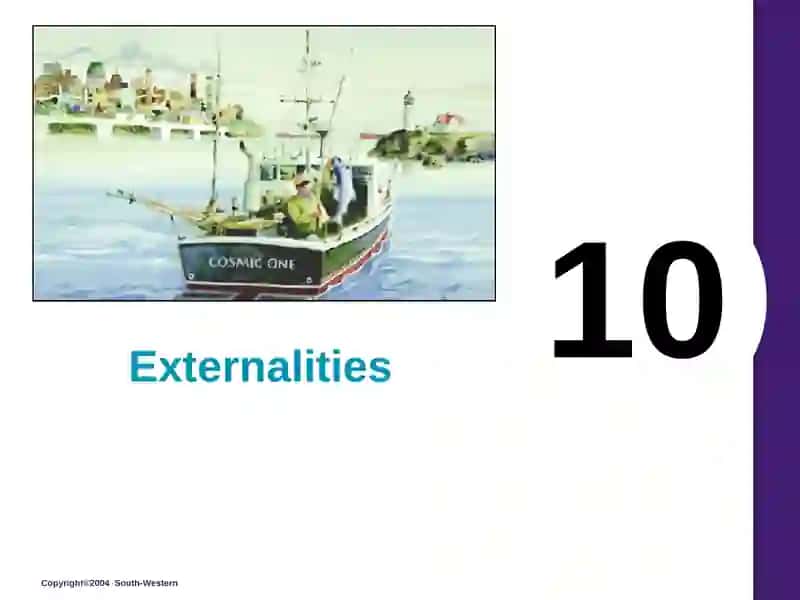 COSMIC ONE

10

Externalities

Copyright©2004 South-Western